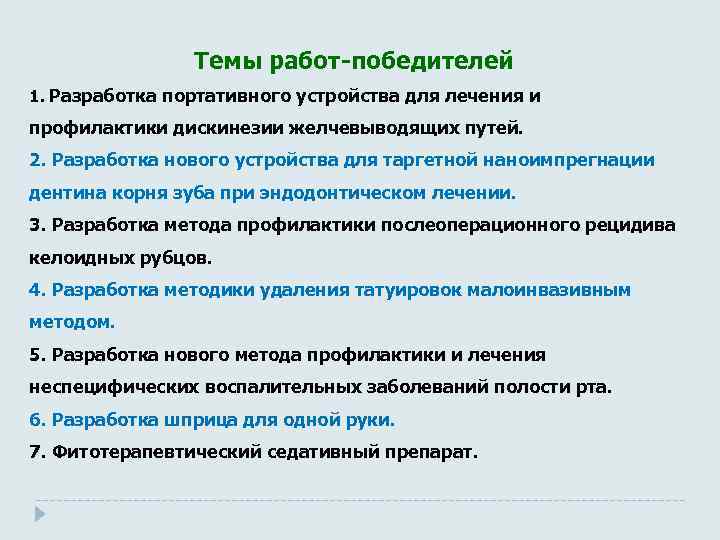 Темы работ-победителей

1. Разработка портативного устройства для лечения и профилактики дискинезии желчевыводящих путей.

2. Разработка нового устройства для таргетной наноимпрегнации дентина корня зуба при эндодонтическом лечении.

3. Разработка метода профилактики послеоперационного рецидива келоидных рубцов.

4. Разработка методики удаления татуировок малоинвазивным методом.

5. Разработка нового метода профилактики и лечения неспецифических воспалительных заболеваний полости рта.

6. Разработка шприца для одной руки.

7. Фитотерапевтический седативный препарат.